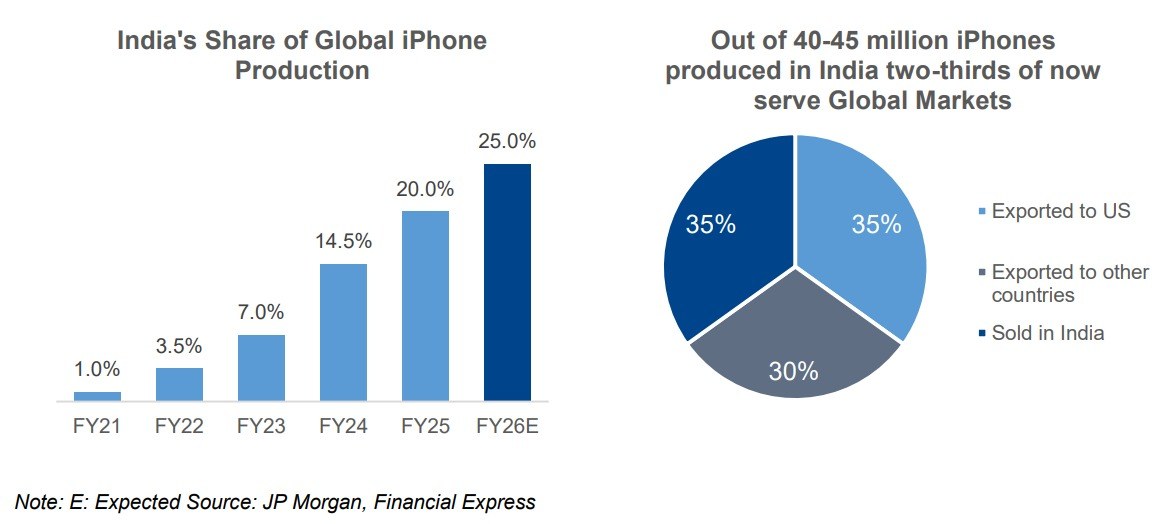 India's Share of Global iPhone Production

1.0%
3.5%
7.0%
14.5%
20.0%
25.0%

FY21 FY22 FY23 FY24 FY25 FY26E

Out of 40-45 million iPhones produced in India two-thirds of now serve Global Markets

35%
35%
30%

Exported to US
Exported to other countries
Sold in India

Note: E: Expected Source: JP Morgan, Financial Express